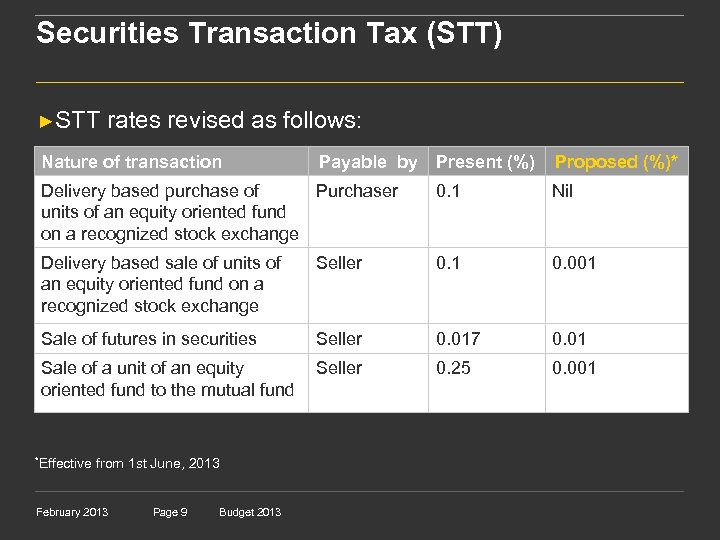 Securities Transaction Tax (STT)

►STT rates revised as follows:

| Nature of transaction | Payable by | Present (%) | Proposed (%)* |
|---|---|---|---|
| Delivery based purchase of units of an equity oriented fund on a recognized stock exchange | Purchaser | 0.1 | Nil |
| Delivery based sale of units of an equity oriented fund on a recognized stock exchange | Seller | 0.1 | 0.001 |
| Sale of futures in securities | Seller | 0.017 | 0.01 |
| Sale of a unit of an equity oriented fund to the mutual fund | Seller | 0.25 | 0.001 |

*Effective from 1st June, 2013

February 2013 Page 9 Budget 2013